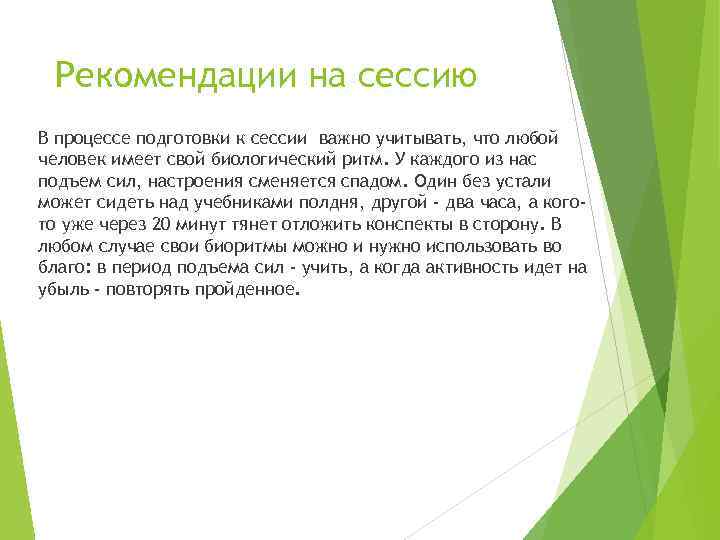 Рекомендации на сессию

В процессе подготовки к сессии важно учитывать, что любой человек имеет свой биологический ритм. У каждого из нас подъем сил, настроения сменяется спадом. Один без устали может сидеть над учебниками полдня, другой - два часа, а кого-то уже через 20 минут тянет отложить конспекты в сторону. В любом случае свои биоритмы можно и нужно использовать во благо: в период подъема сил - учить, а когда активность идет на убыль - повторять пройденное.